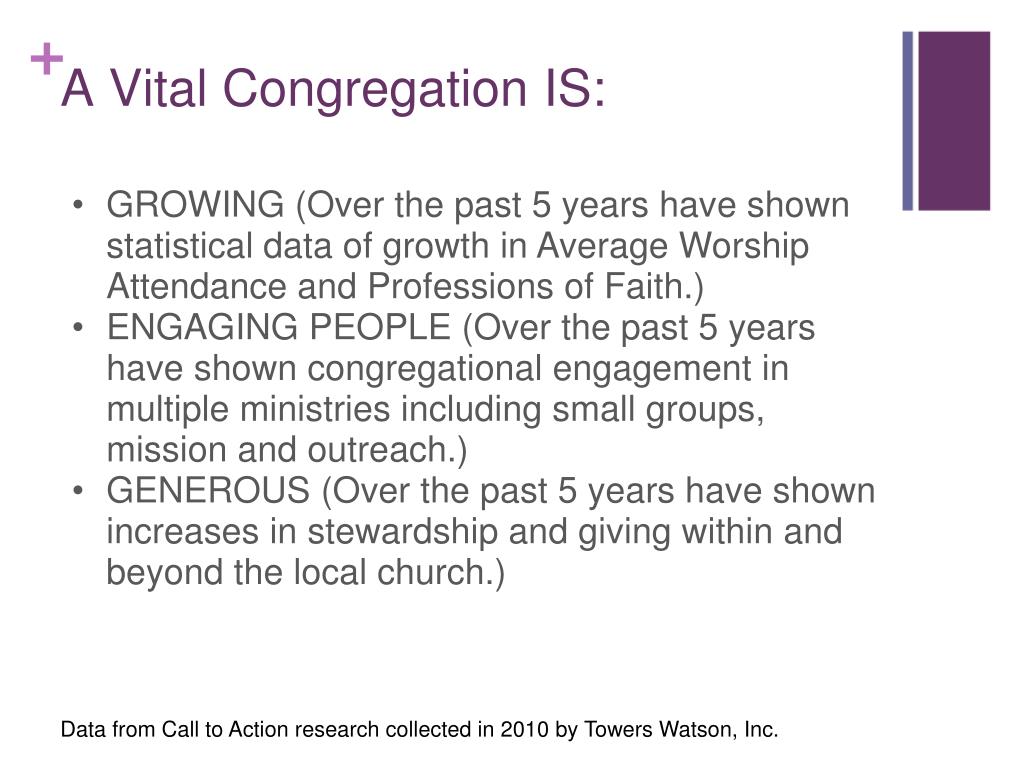 + A Vital Congregation IS:

• GROWING (Over the past 5 years have shown statistical data of growth in Average Worship Attendance and Professions of Faith.)
• ENGAGING PEOPLE (Over the past 5 years have shown congregational engagement in multiple ministries including small groups, mission and outreach.)
• GENEROUS (Over the past 5 years have shown increases in stewardship and giving within and beyond the local church.)

Data from Call to Action research collected in 2010 by Towers Watson, Inc.